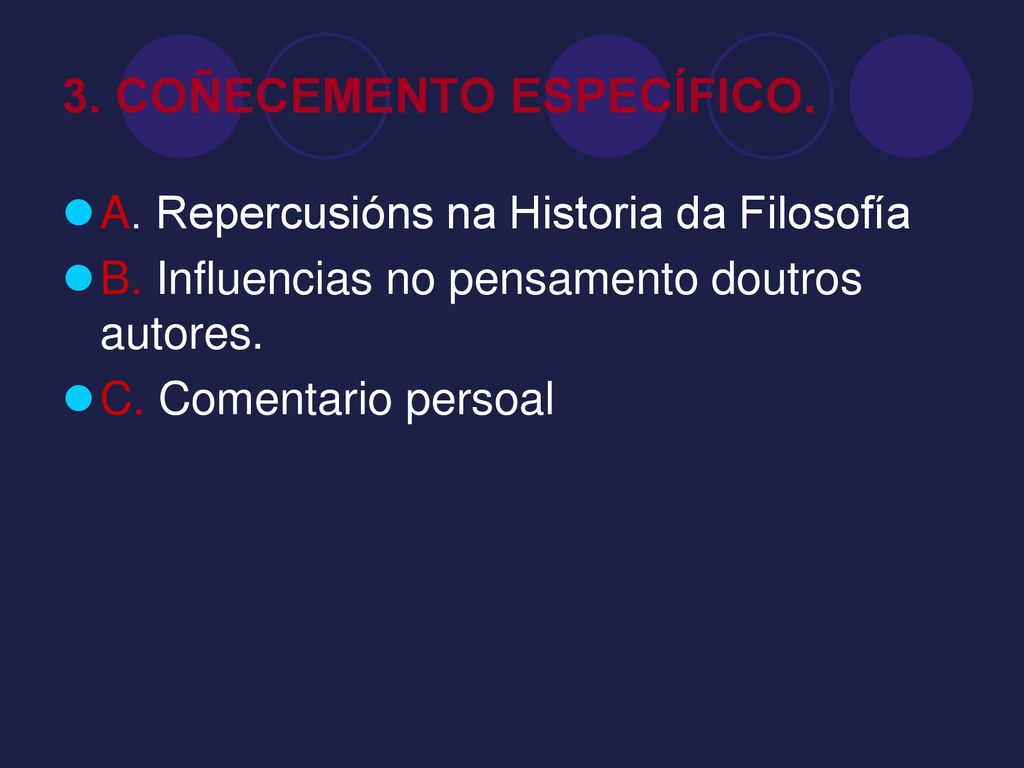 3. COÑECEMENTO ESPECÍFICO.

A. Repercusións na Historia da Filosofía

B. Influencias no pensamento doutros autores.

C. Comentario persoal